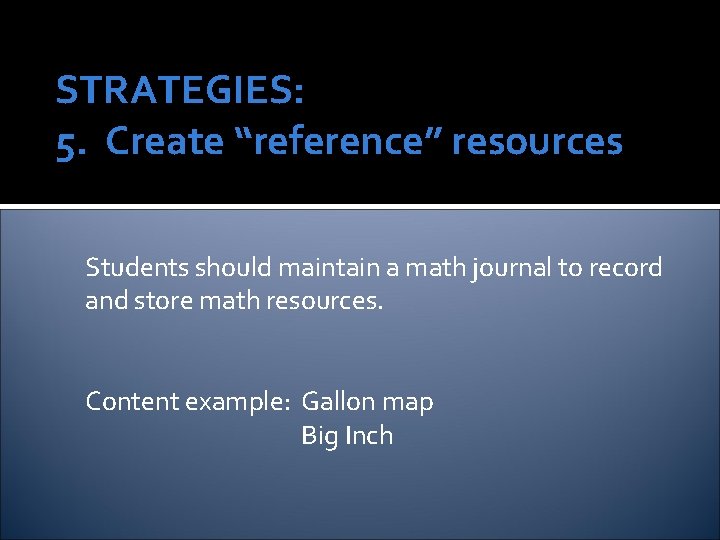 STRATEGIES:
5. Create “reference” resources

Students should maintain a math journal to record and store math resources.

Content example: Gallon map
Big Inch